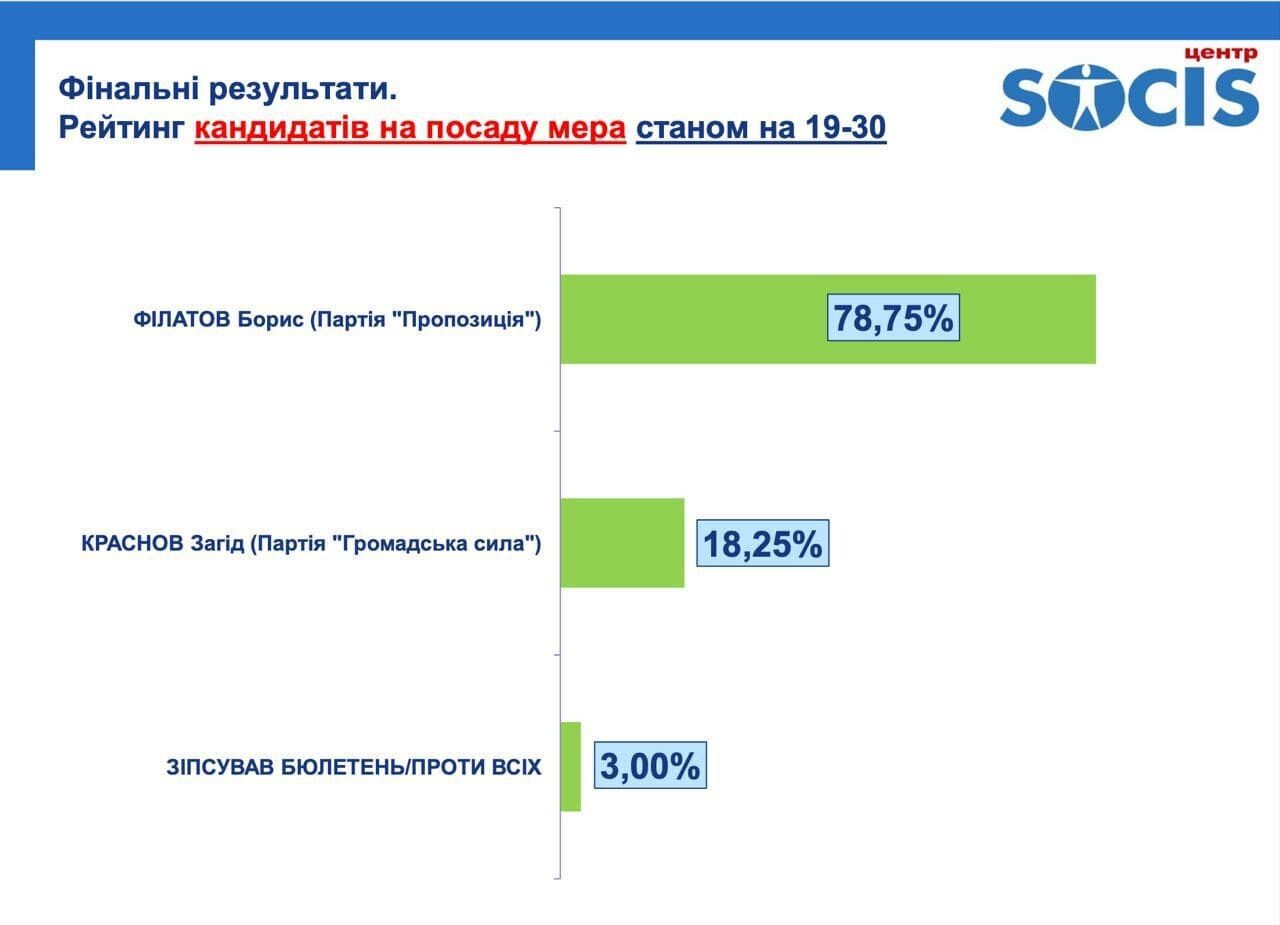 Фінальні результати.
Рейтинг кандидатів на посаду мера станом на 19-30

центр
SOCIS

ФІЛАТОВ Борис (Партія "Пропозиція")
78,75%

КРАСНОВ Загід (Партія "Громадська сила")
18,25%

ЗІПСУВАВ БЮЛЕТЕНЬ/ПРОТИ ВСІХ
3,00%